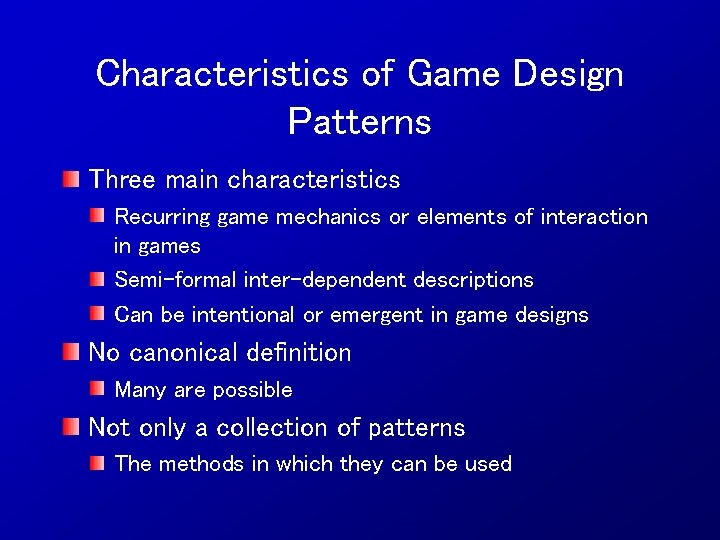 Characteristics of Game Design Patterns

Three main characteristics

Recurring game mechanics or elements of interaction in games

Semi-formal inter-dependent descriptions

Can be intentional or emergent in game designs

No canonical definition

Many are possible

Not only a collection of patterns

The methods in which they can be used